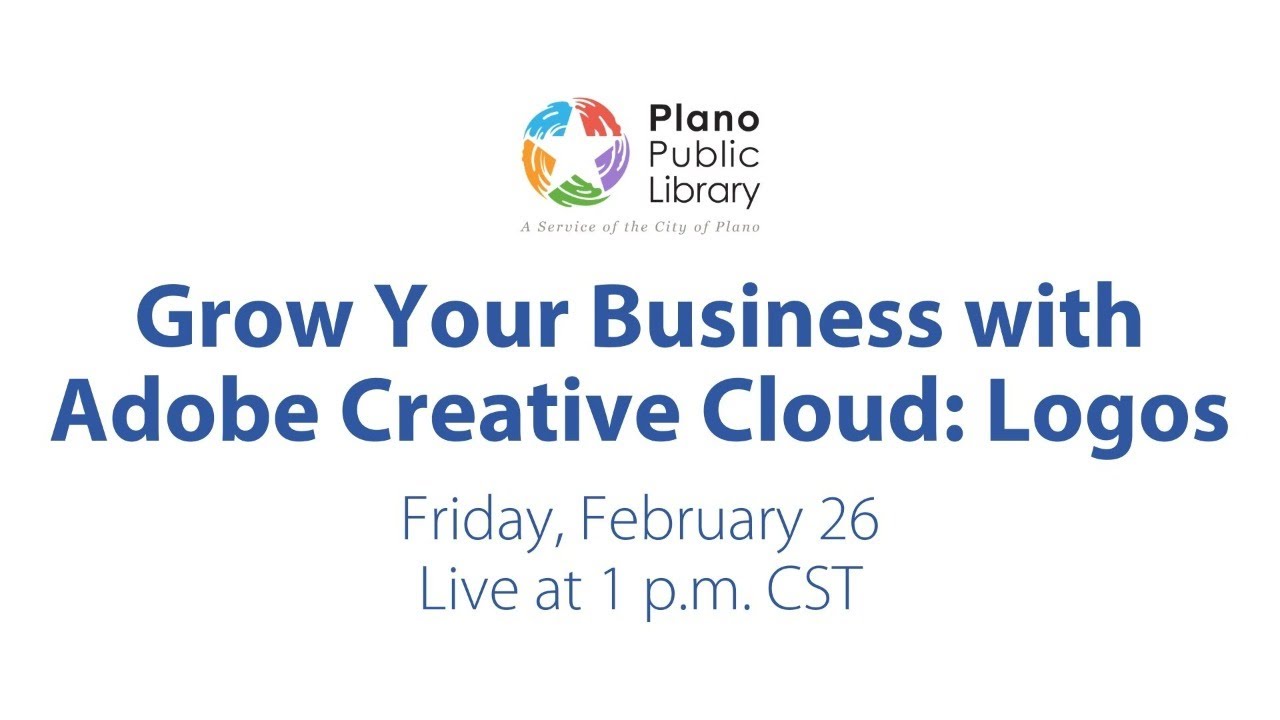 Plano
Public
Library

A Service of the City of Plano

Grow Your Business with Adobe Creative Cloud: Logos

Friday, February 26
Live at 1 p.m. CST